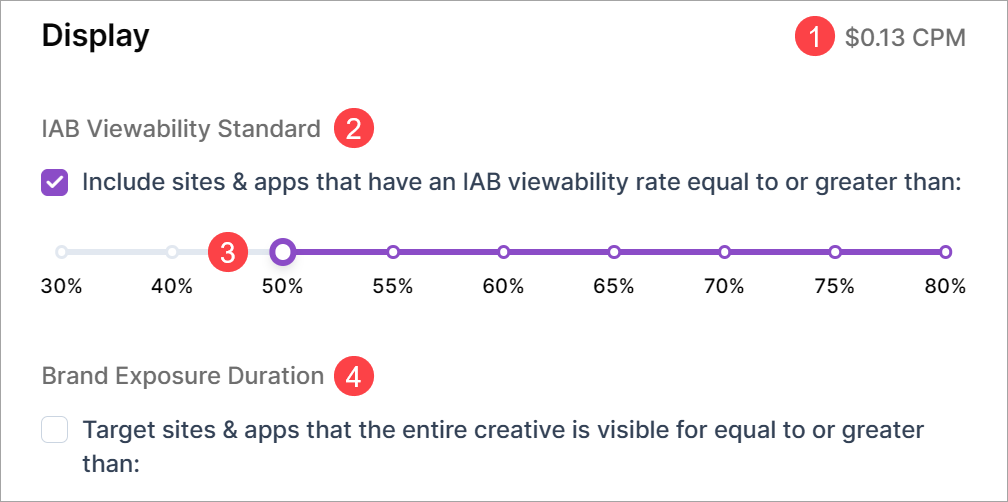 Display

1 $0.13 CPM

IAB Viewability Standard 2

Include sites & apps that have an IAB viewability rate equal to or greater than:

3

30% 40% 50% 55% 60% 65% 70% 75% 80%

Brand Exposure Duration 4

Target sites & apps that the entire creative is visible for equal to or greater than: